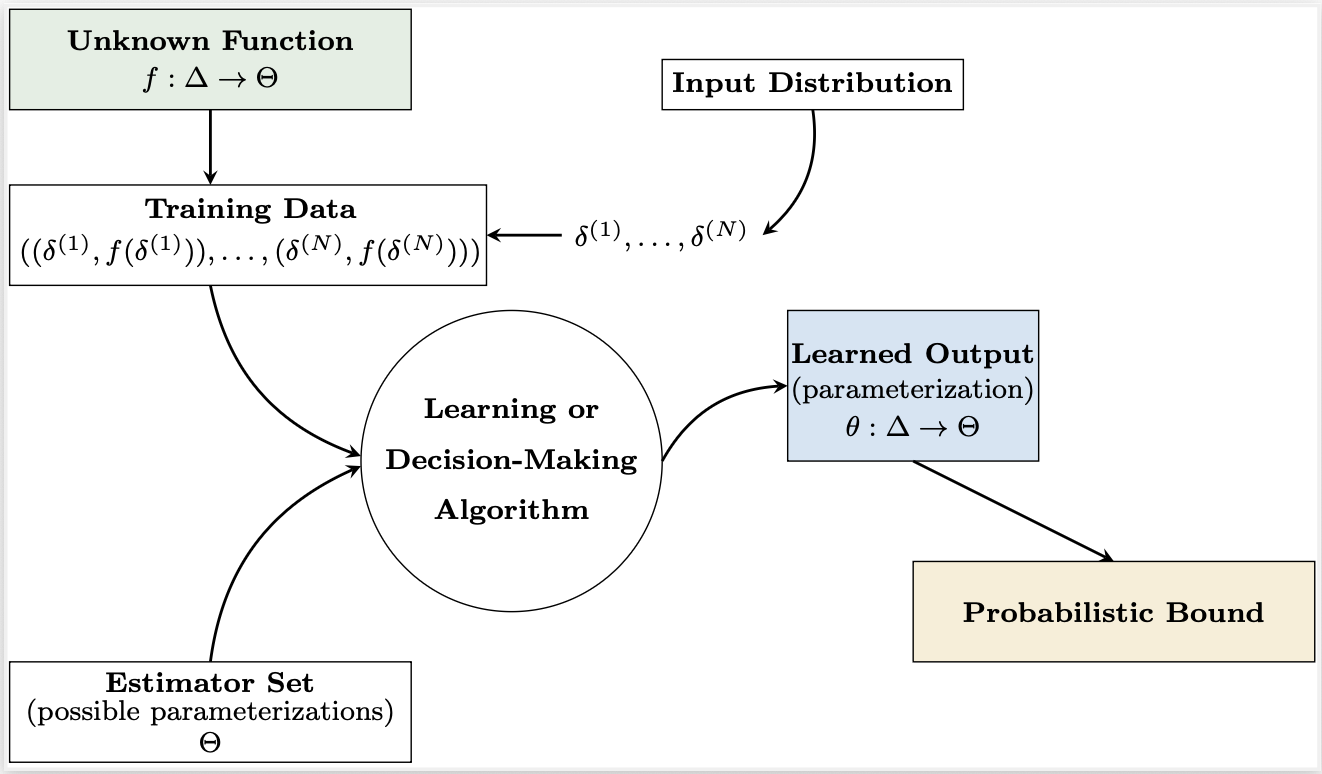 Unknown Function
$f : \Delta \to \Theta$

Input Distribution

Training Data
$((\delta^{(1)}, f(\delta^{(1)})), \ldots, (\delta^{(N)}, f(\delta^{(N)})))$

$\delta^{(1)}, \ldots, \delta^{(N)}$

Learning or Decision-Making Algorithm

Learned Output
(parameterization)
$\theta : \Delta \to \Theta$

Probabilistic Bound

Estimator Set
(possible parameterizations)
$\Theta$